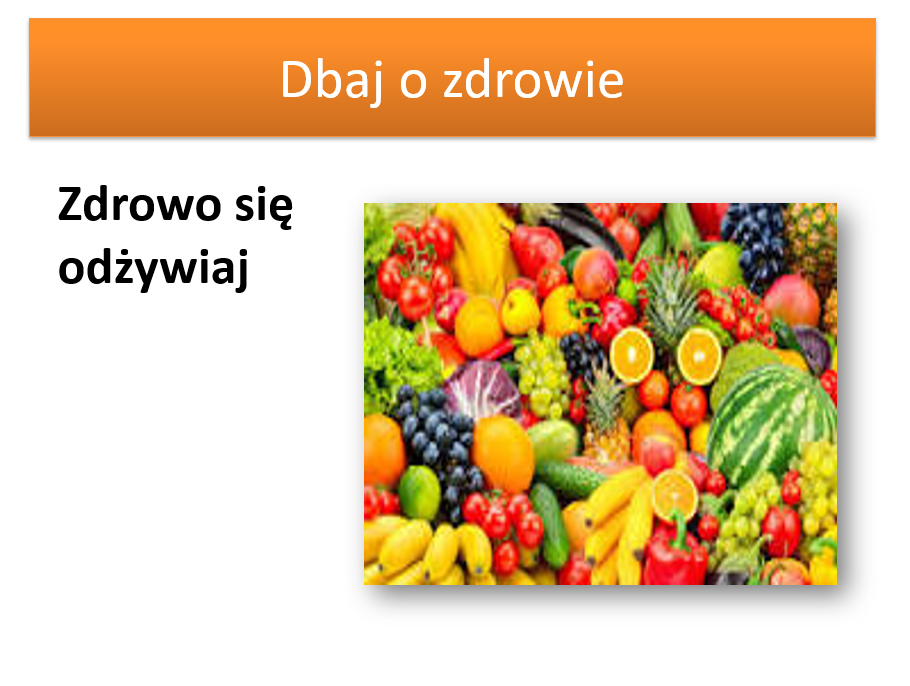 Dbaj o zdrowie

Zdrowo się odżywiaj